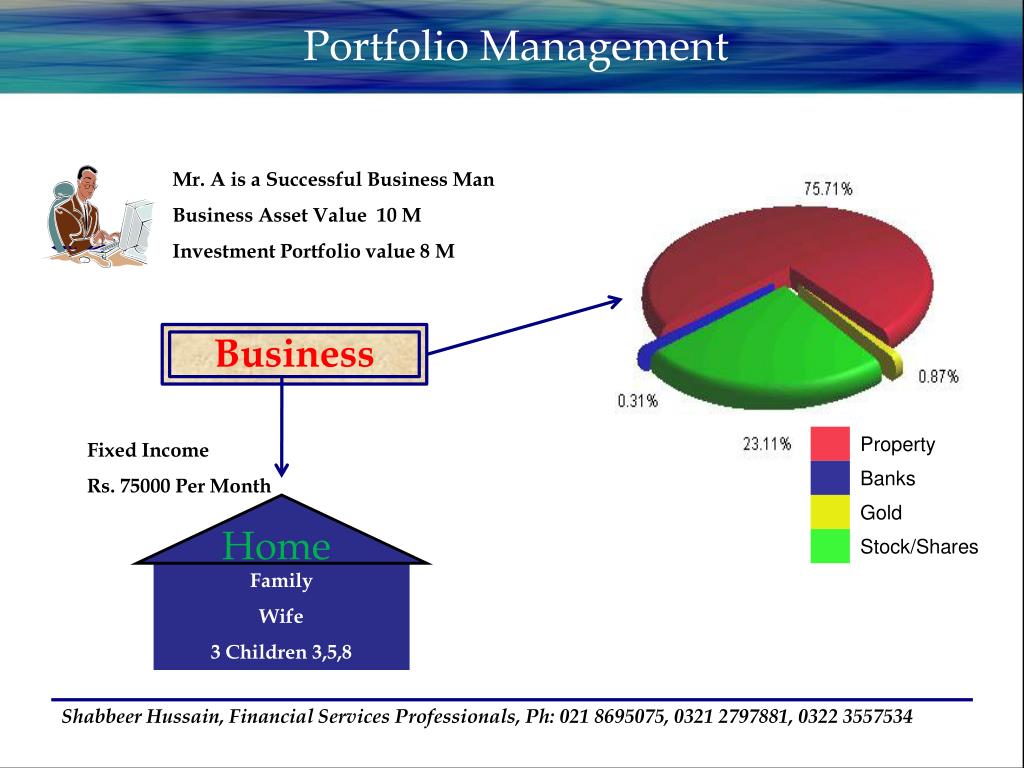 Portfolio Management

Mr. A is a Successful Business Man

Business Asset Value 10 M

Investment Portfolio value 8 M

Business

Fixed Income

Rs. 75000 Per Month

Home

Family

Wife

3 Children 3,5,8

75.71%

0.87%

0.31%

23.11%

Property

Banks

Gold

Stock/Shares

Shabbeer Hussain, Financial Services Professionals, Ph: 021 8695075, 0321 2797881, 0322 3557534